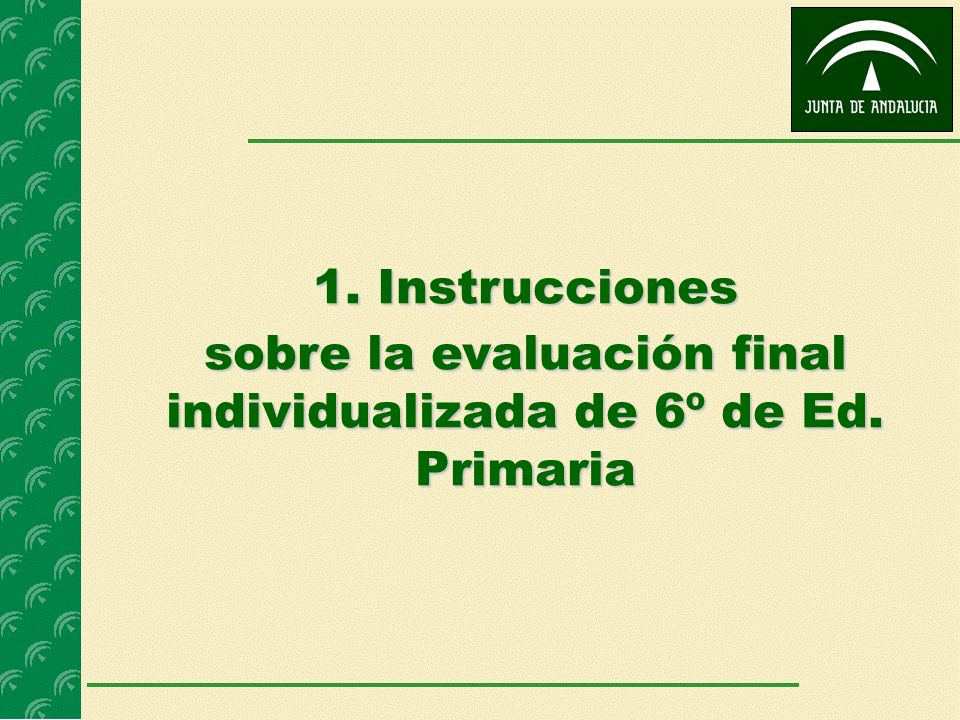 JUNTA DE ANDALUCIA

1. Instrucciones
sobre la evaluación final individualizada de 6º de Ed. Primaria